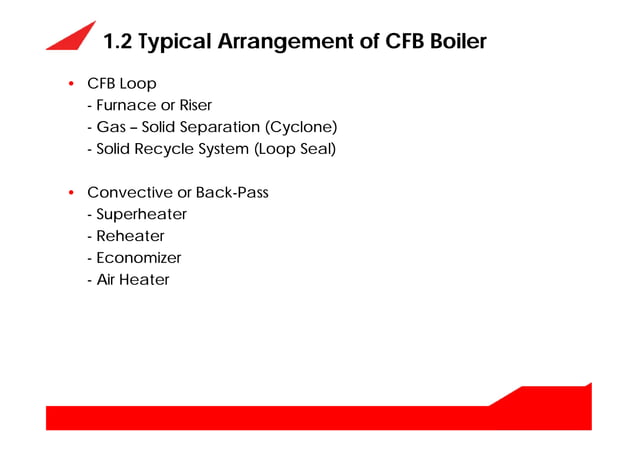 1.2 Typical Arrangement of CFB Boiler

• CFB Loop
- Furnace or Riser
- Gas – Solid Separation (Cyclone)
- Solid Recycle System (Loop Seal)

• Convective or Back-Pass
- Superheater
- Reheater
- Economizer
- Air Heater